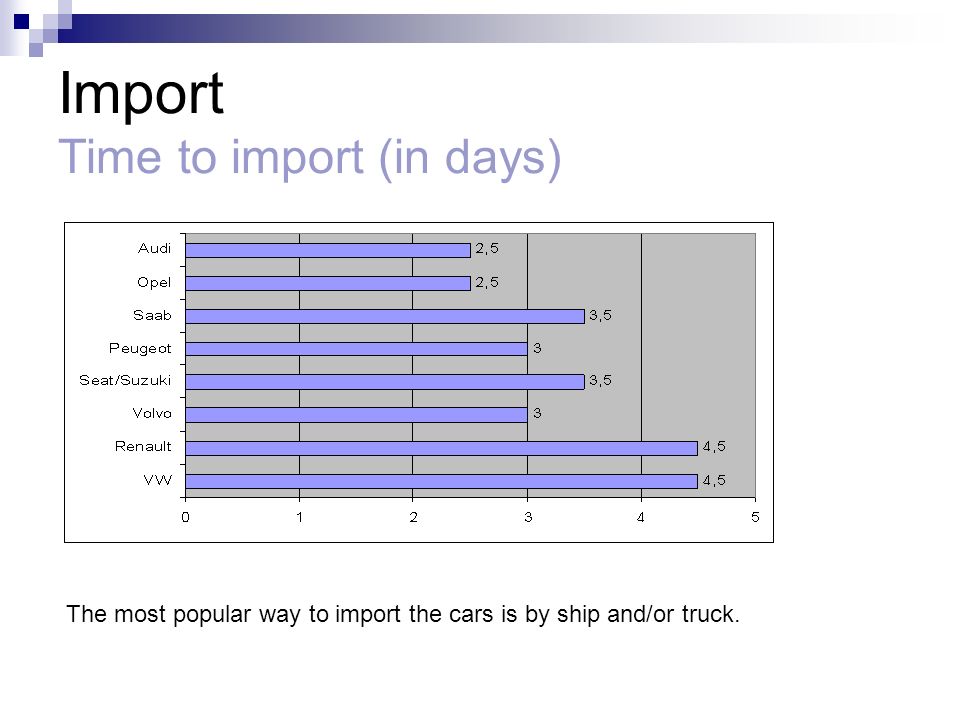 Import
Time to import (in days)

Audi 2,5
Opel 2,5
Saab 3,5
Peugeot 3
Seat/Suzuki 3,5
Volvo 3
Renault 4,5
VW 4,5

0 1 2 3 4 5

The most popular way to import the cars is by ship and/or truck.